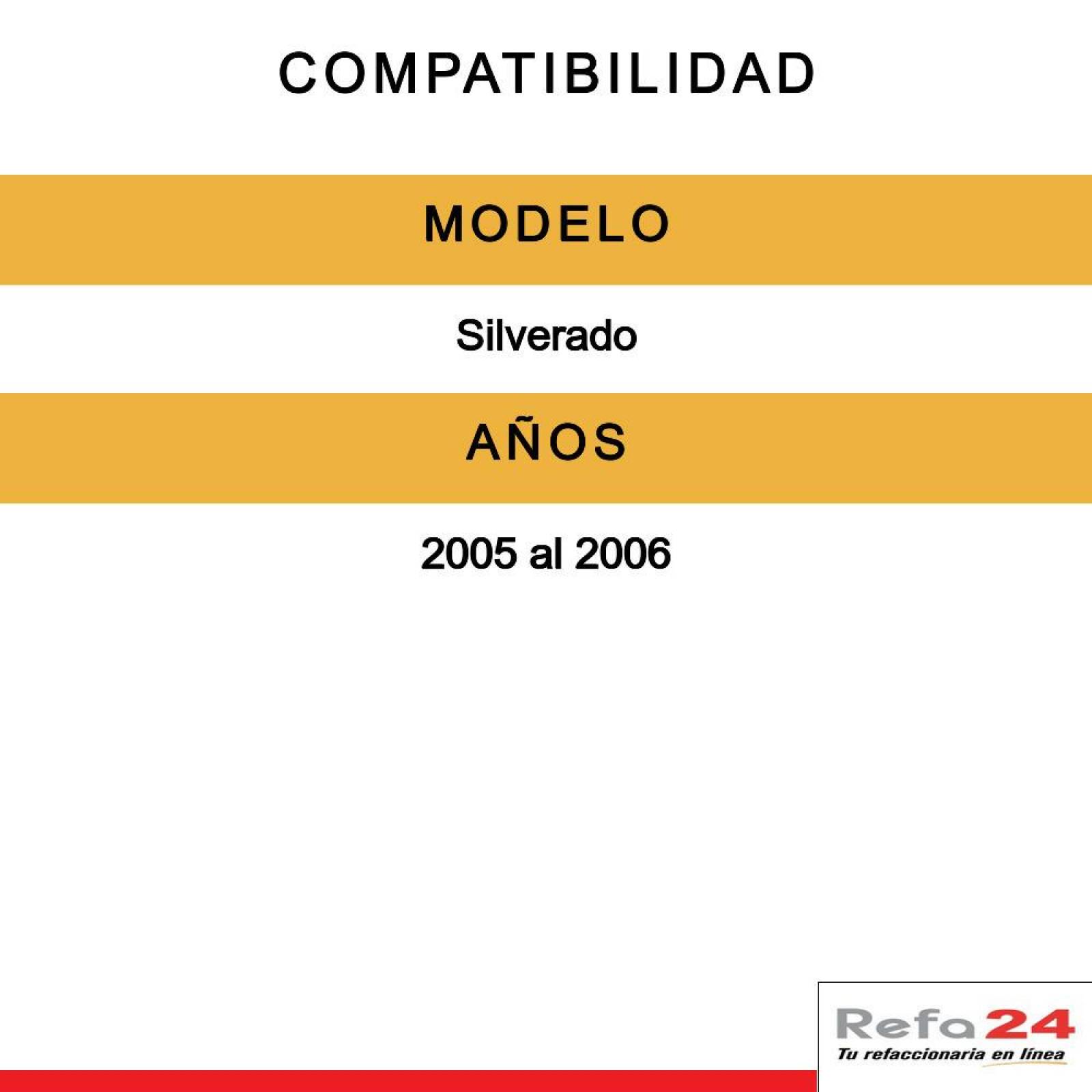 COMPATIBILIDAD

MODELO

Silverado

AÑOS

2005 al 2006

Refa24
Tu refaccionaria en línea